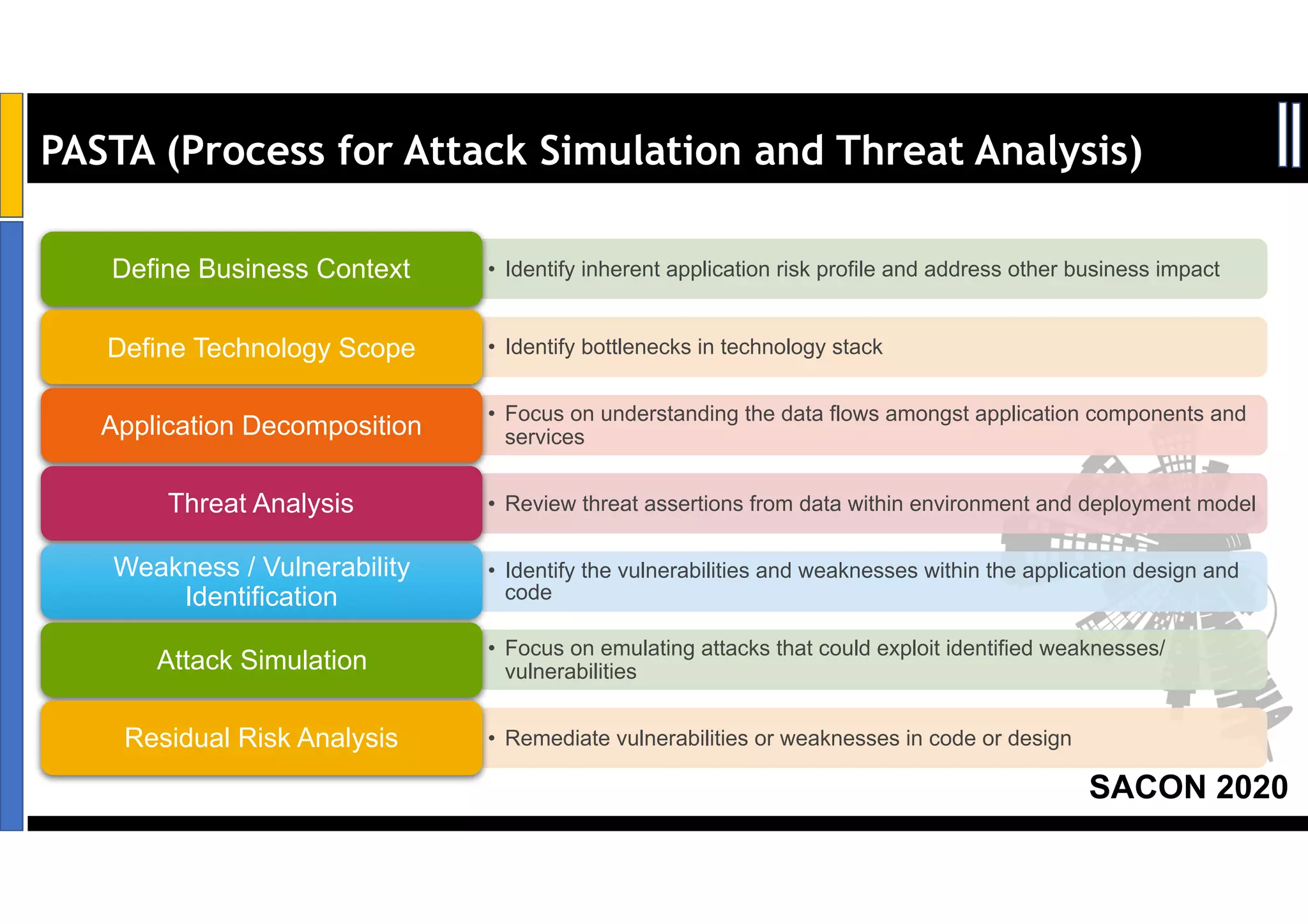 PASTA (Process for Attack Simulation and Threat Analysis)

Define Business Context

• Identify inherent application risk profile and address other business impact

Define Technology Scope

• Identify bottlenecks in technology stack

Application Decomposition

• Focus on understanding the data flows amongst application components and services

Threat Analysis

• Review threat assertions from data within environment and deployment model

Weakness / Vulnerability Identification

• Identify the vulnerabilities and weaknesses within the application design and code

Attack Simulation

• Focus on emulating attacks that could exploit identified weaknesses/ vulnerabilities

Residual Risk Analysis

• Remediate vulnerabilities or weaknesses in code or design

SACON 2020